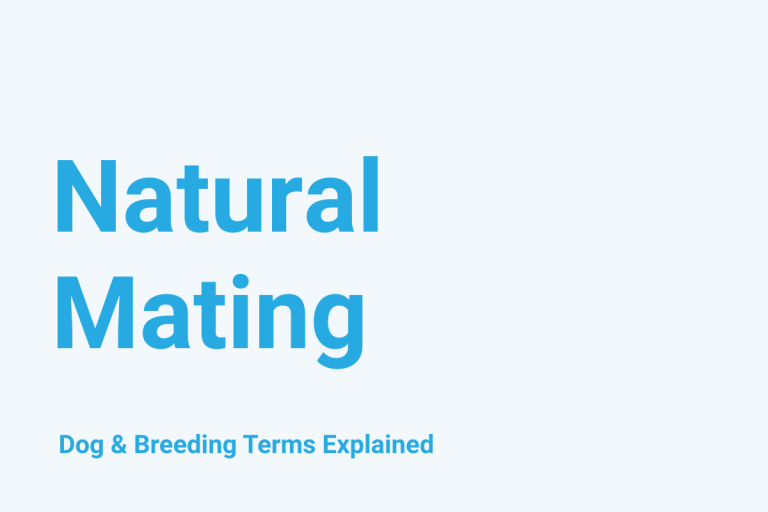 Natural Mating

Dog & Breeding Terms Explained